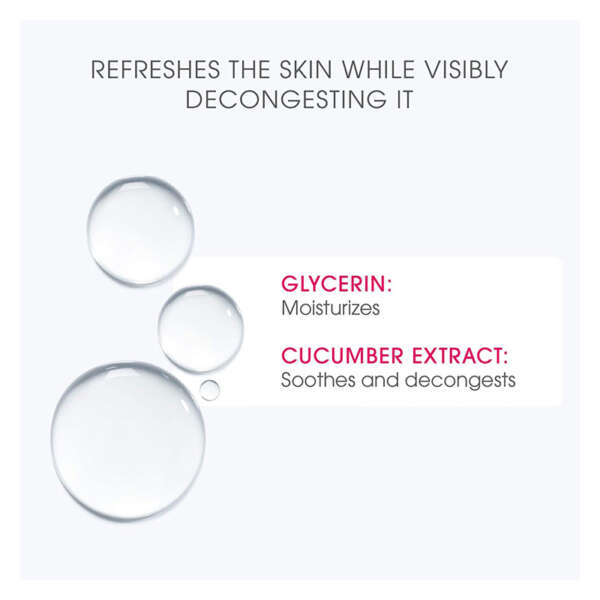 REFRESHES THE SKIN WHILE VISIBLY DECONGESTING IT

GLYCERIN:
Moisturizes

CUCUMBER EXTRACT:
Soothes and decongests